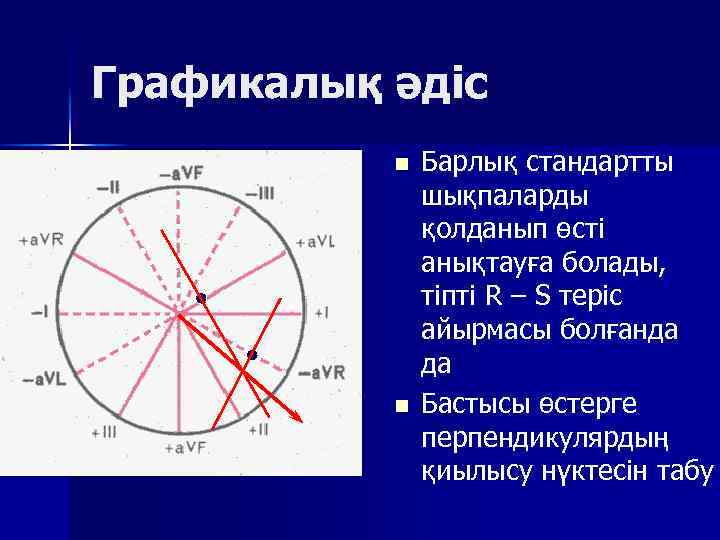 Графикалық әдіс

–aVF
–II
–III
+aVR
+aVL
–I
+I
–aVL
–aVR
+III
+II
+aVF

■ Барлық стандартты шықпаларды қолданып өсті анықтауға болады, тіпті R – S теріс айырмасы болғанда да

■ Бастысы өстерге перпендикулярдың қиылысу нүктесін табу